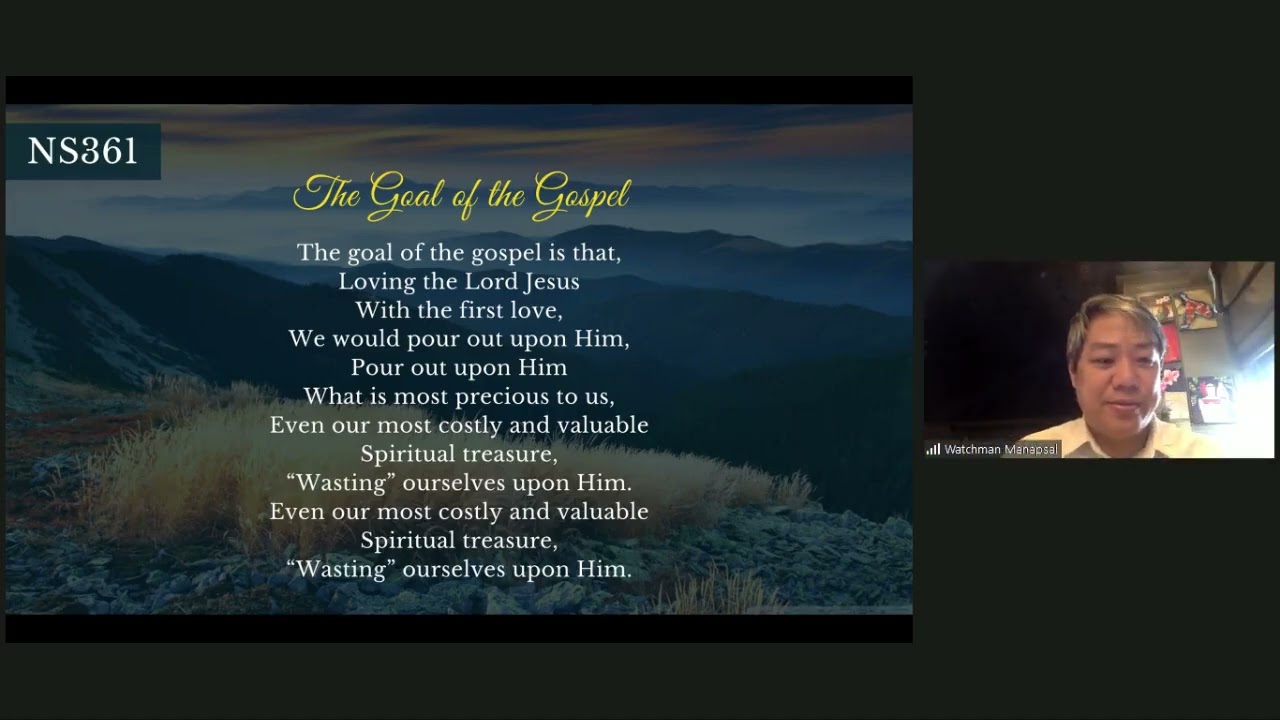 NS361

The Goal of the Gospel

The goal of the gospel is that,
Loving the Lord Jesus
With the first love,
We would pour out upon Him,
Pour out upon Him
What is most precious to us,
Even our most costly and valuable
Spiritual treasure,
“Wasting” ourselves upon Him.
Even our most costly and valuable
Spiritual treasure,
“Wasting” ourselves upon Him.

Watchman Manapsal